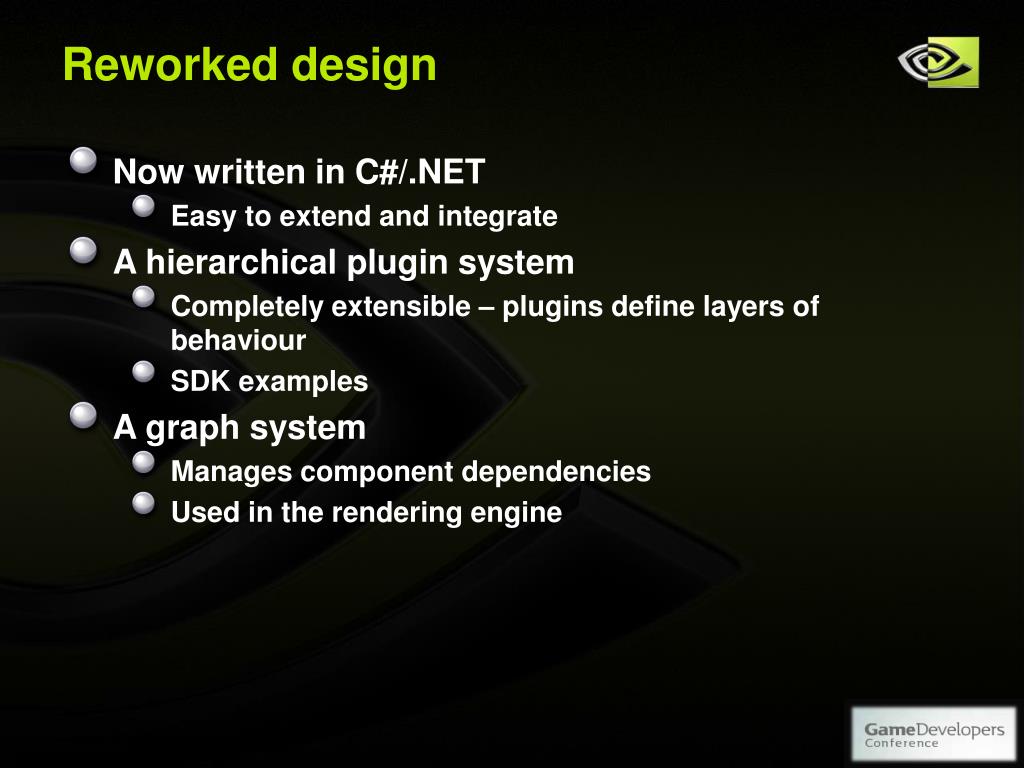 Reworked design

Now written in C#/.NET

Easy to extend and integrate

A hierarchical plugin system

Completely extensible – plugins define layers of behaviour

SDK examples

A graph system

Manages component dependencies

Used in the rendering engine

GameDevelopers Conference